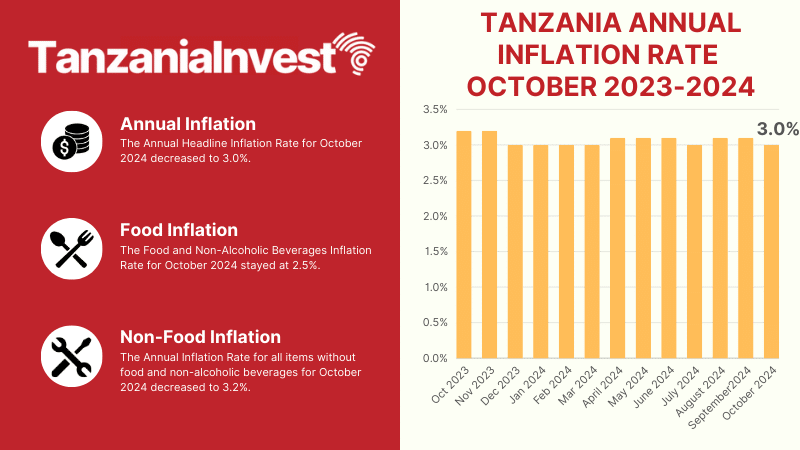 TanzaniaInvest

Annual Inflation
The Annual Headline Inflation Rate for October 2024 decreased to 3.0%.

Food Inflation
The Food and Non-Alcoholic Beverages Inflation Rate for October 2024 stayed at 2.5%.

Non-Food Inflation
The Annual Inflation Rate for all items without food and non-alcoholic beverages for October 2024 decreased to 3.2%.

TANZANIA ANNUAL INFLATION RATE OCTOBER 2023-2024

3.5%
3.0%
2.5%
2.0%
1.5%
1.0%
0.5%
0.0%

3.0%

Oct 2023
Nov 2023
Dec 2023
Jan 2024
Feb 2024
Mar 2024
April 2024
May 2024
June 2024
July 2024
August 2024
September2024
October 2024